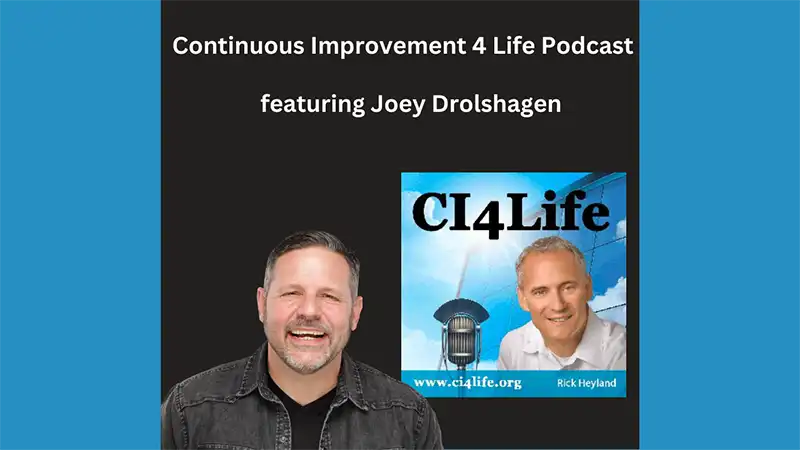 Continuous Improvement 4 Life Podcast

featuring Joey Drolshagen

CI4Life

www.ci4life.org

Rick Heyland